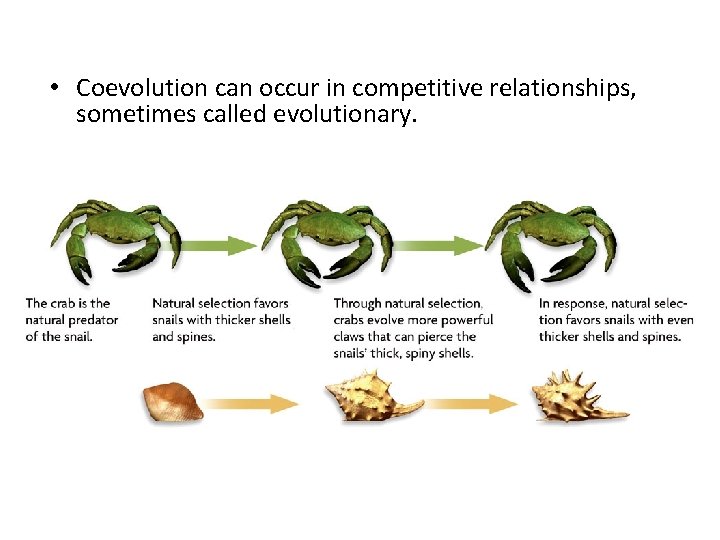 • Coevolution can occur in competitive relationships, sometimes called evolutionary.

The crab is the natural predator of the snail.

Natural selection favors snails with thicker shells and spines.

Through natural selection, crabs evolve more powerful claws that can pierce the snails' thick, spiny shells.

In response, natural selection favors snails with even thicker shells and spines.